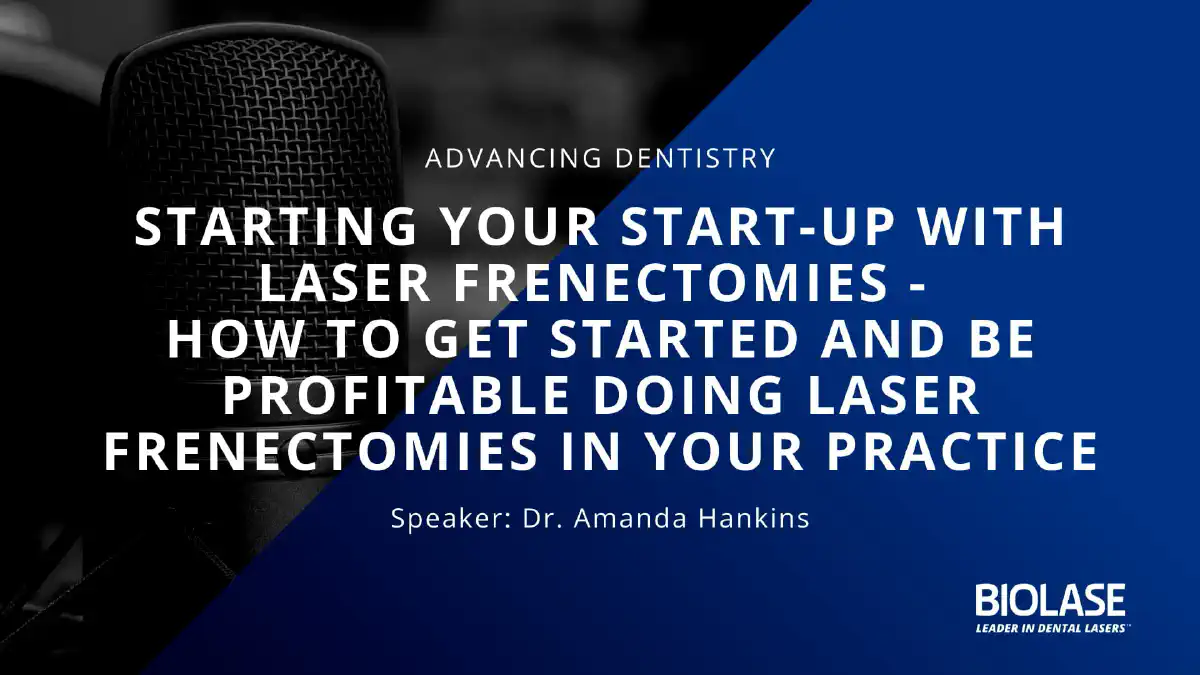 ADVANCING DENTISTRY

STARTING YOUR START-UP WITH LASER FRENECTOMIES - HOW TO GET STARTED AND BE PROFITABLE DOING LASER FRENECTOMIES IN YOUR PRACTICE

Speaker: Dr. Amanda Hankins

BIOLASE
LEADER IN DENTAL LASERS™